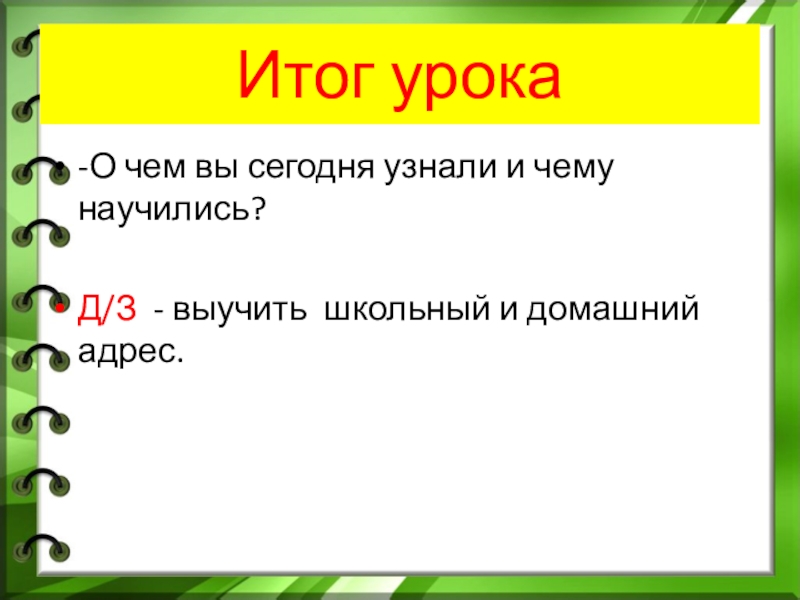 Итог урока

• -О чем вы сегодня узнали и чему научились?

• Д/З - выучить школьный и домашний адрес.